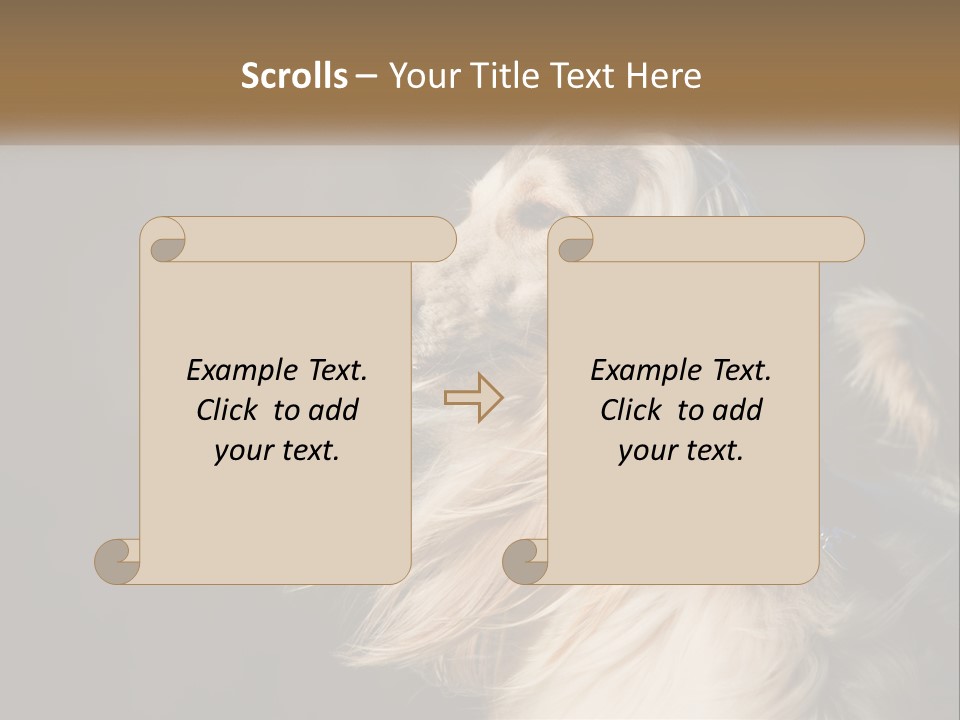 Scrolls – Your Title Text Here

Example Text. Click to add your text.

Example Text. Click to add your text.